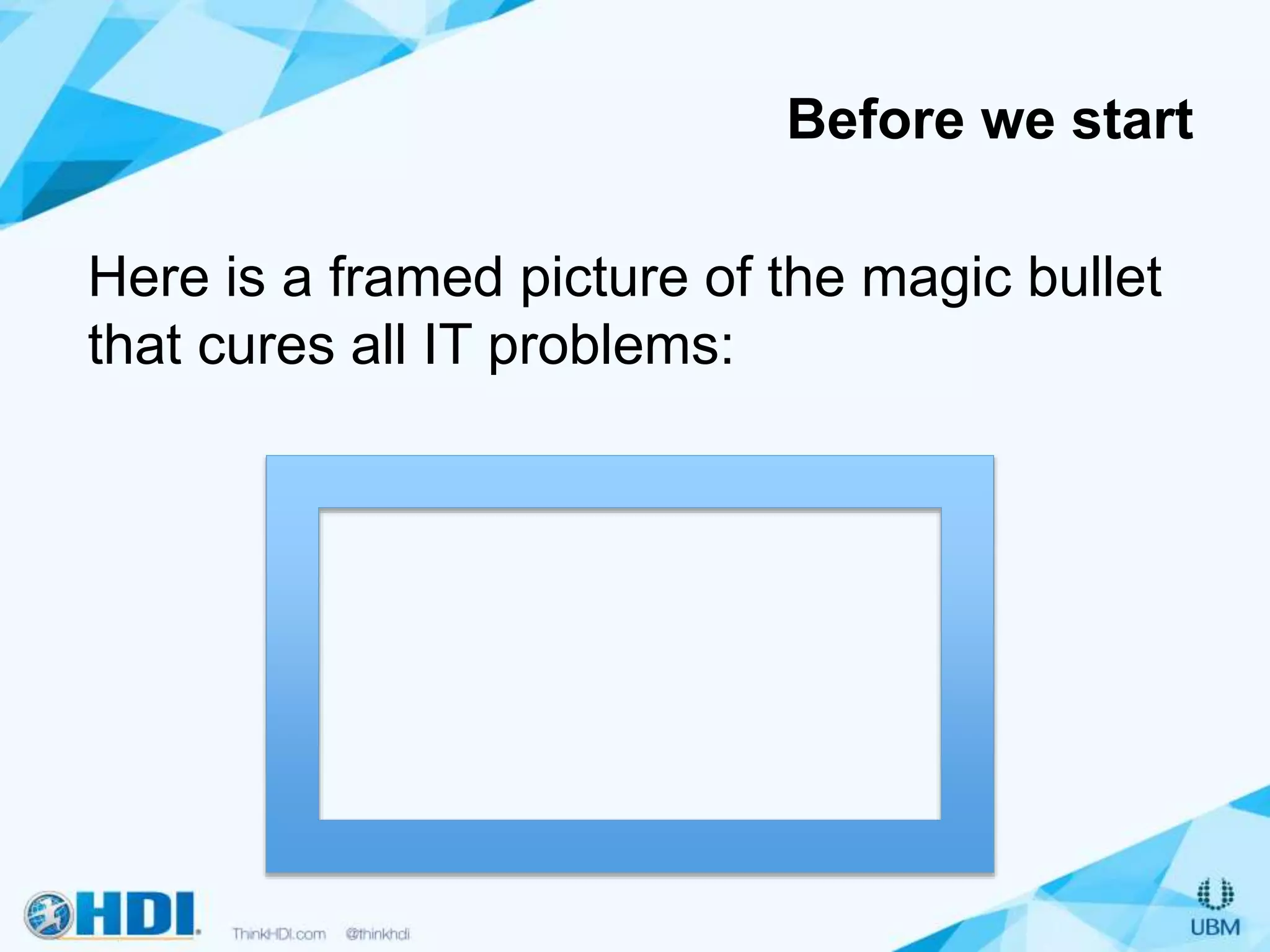 Before we start

Here is a framed picture of the magic bullet that cures all IT problems:

HDI

ThinkHDI.com @thinkhdi

UBM